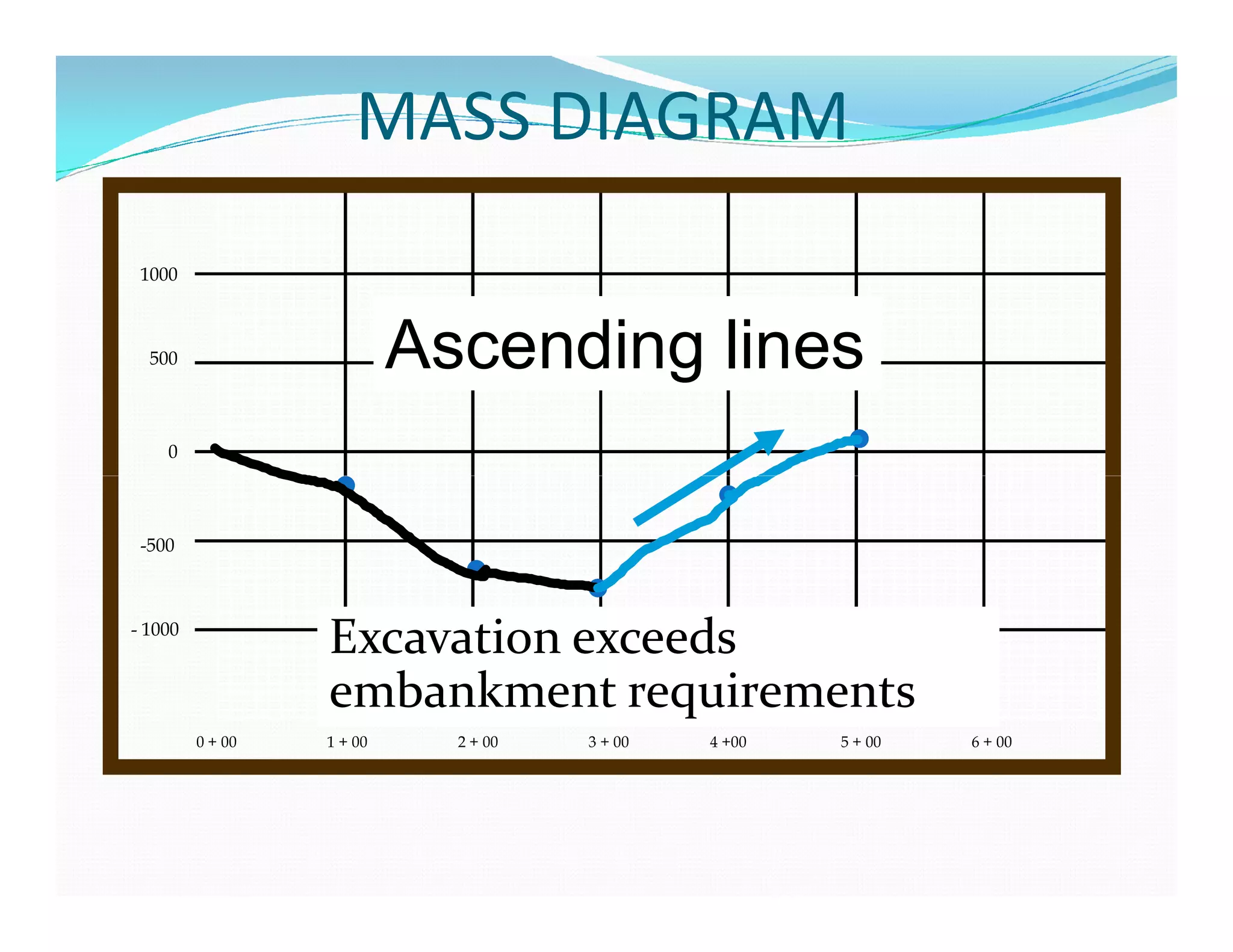 MASS DIAGRAM

1000

500

0

-500

- 1000

Ascending lines

Excavation exceeds embankment requirements

0 + 00

1 + 00

2 + 00

3 + 00

4 +00

5 + 00

6 + 00